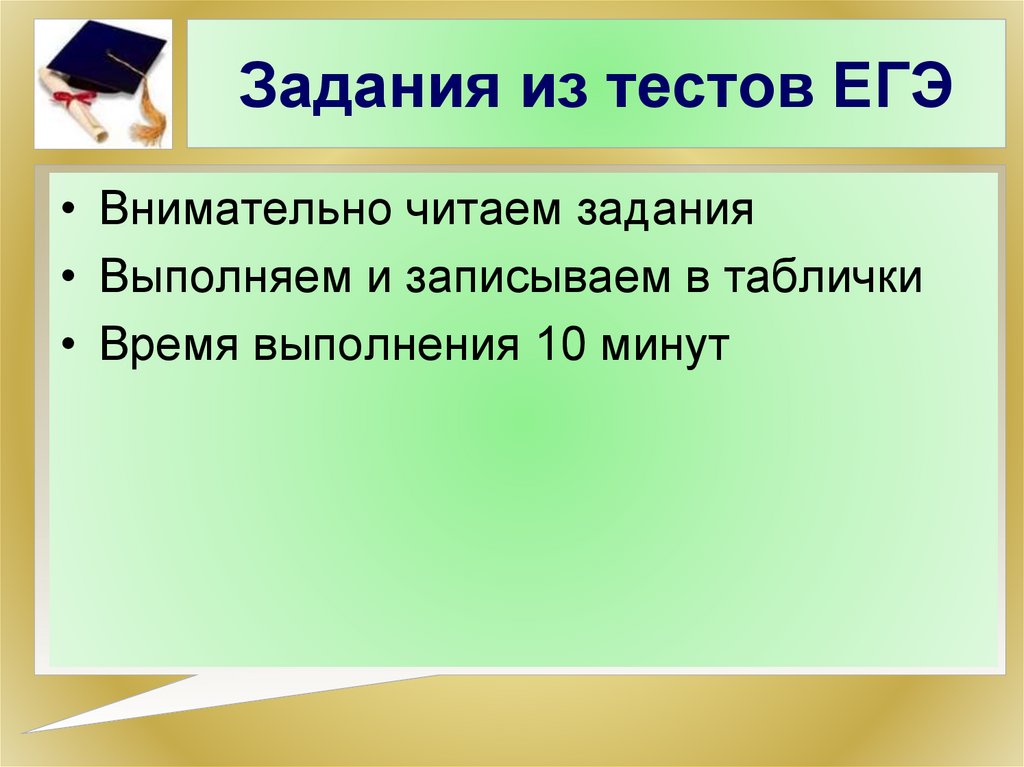 Задания из тестов ЕГЭ

• Внимательно читаем задания
• Выполняем и записываем в таблички
• Время выполнения 10 минут